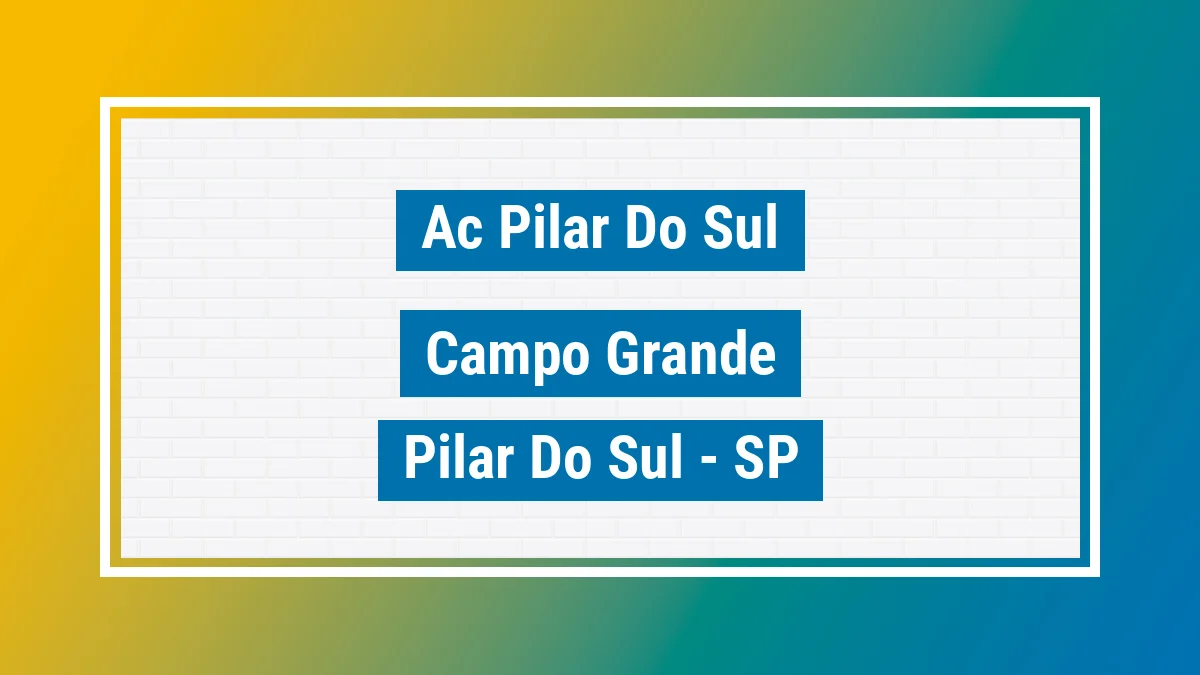 Ac Pilar Do Sul

Campo Grande

Pilar Do Sul - SP